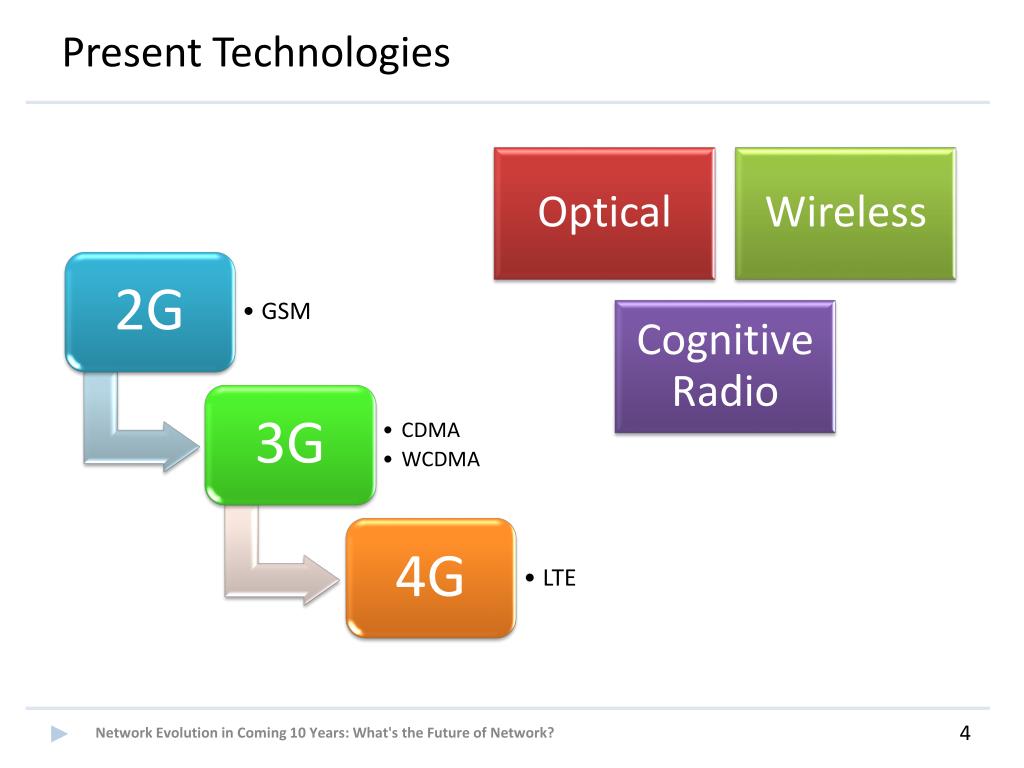 Present Technologies

Optical

Wireless

Cognitive Radio

2G

• GSM

3G

• CDMA
• WCDMA

4G

• LTE

Network Evolution in Coming 10 Years: What's the Future of Network?

4